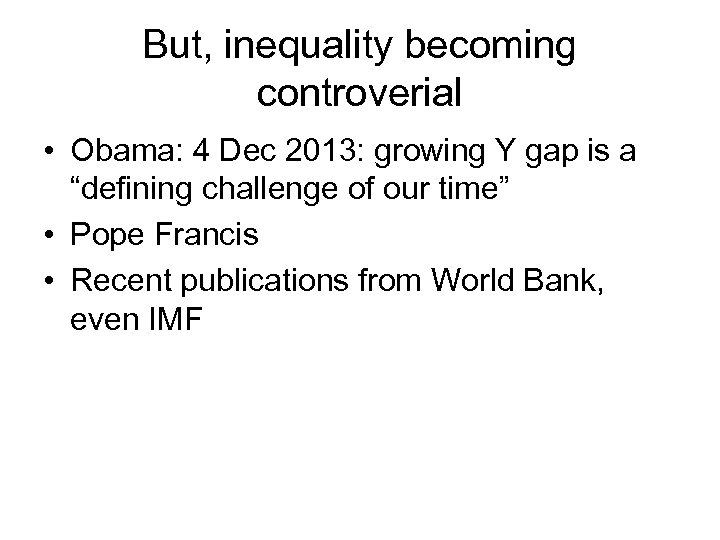 But, inequality becoming controverial

• Obama: 4 Dec 2013: growing Y gap is a “defining challenge of our time”
• Pope Francis
• Recent publications from World Bank, even IMF